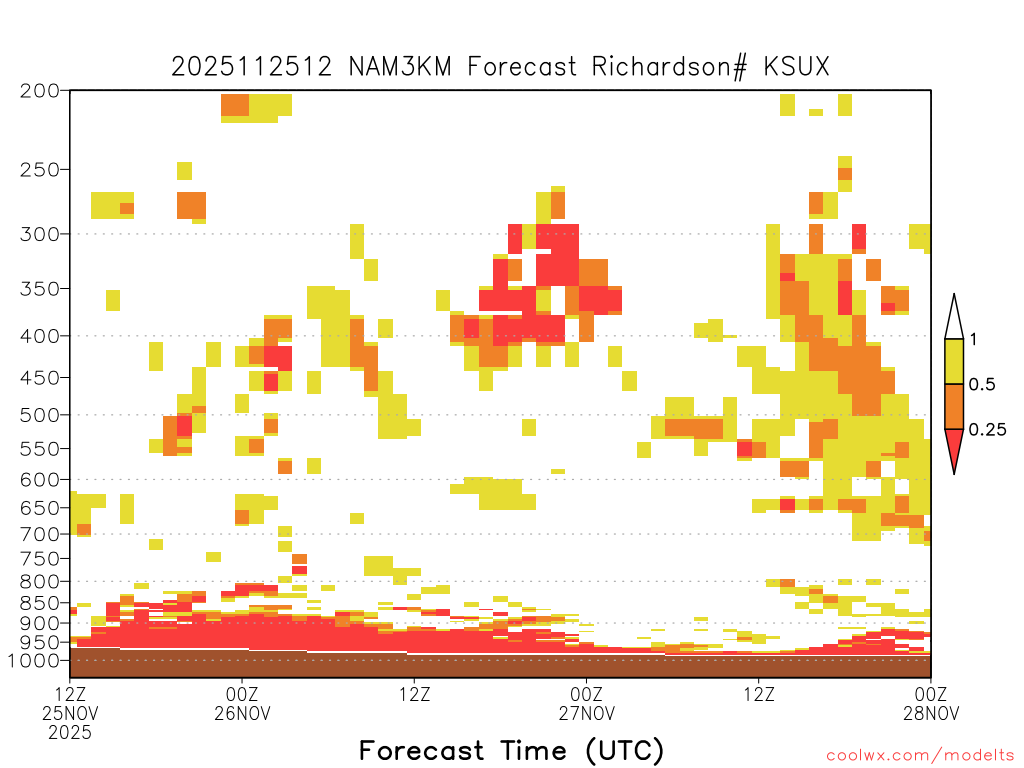 2025112512 NAM3KM Forecast Richardson# KSUX

200
250
300
350
400
450
500
550
600
650
700
750
800
850
900
950
1000

1
0.5
0.25

12Z 25NOV 2025
00Z 26NOV
12Z
00Z 27NOV
12Z
00Z 28NOV

Forecast Time (UTC)

coolwx.com/modelts